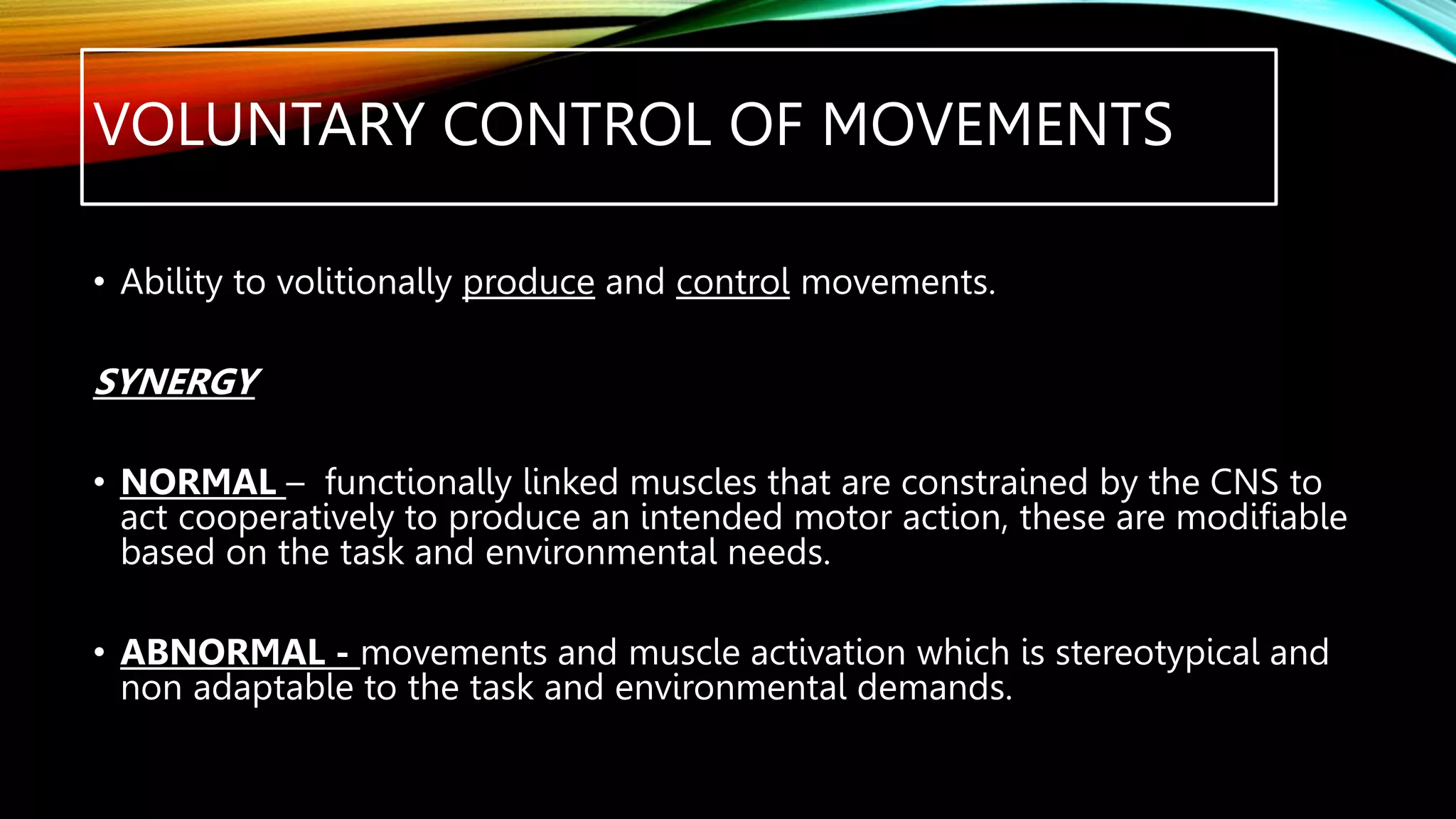 VOLUNTARY CONTROL OF MOVEMENTS

• Ability to volitionally produce and control movements.

SYNERGY

• NORMAL – functionally linked muscles that are constrained by the CNS to act cooperatively to produce an intended motor action, these are modifiable based on the task and environmental needs.

• ABNORMAL - movements and muscle activation which is stereotypical and non adaptable to the task and environmental demands.